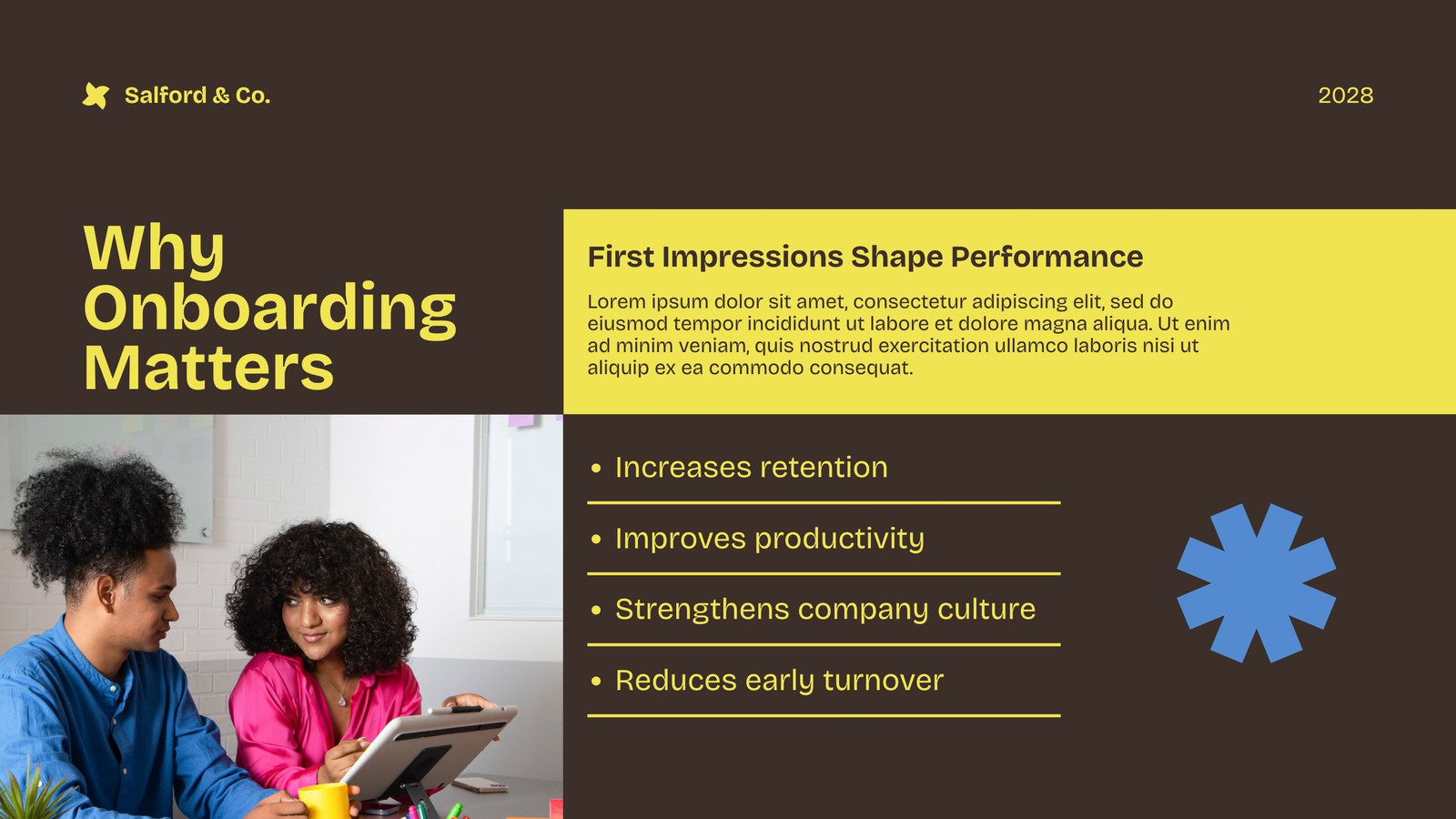 Salford & Co.

2028

Why Onboarding Matters

First Impressions Shape Performance

Lorem ipsum dolor sit amet, consectetur adipiscing elit, sed do eiusmod tempor incididunt ut labore et dolore magna aliqua. Ut enim ad minim veniam, quis nostrud exercitation ullamco laboris nisi ut aliquip ex ea commodo consequat.

• Increases retention
• Improves productivity
• Strengthens company culture
• Reduces early turnover